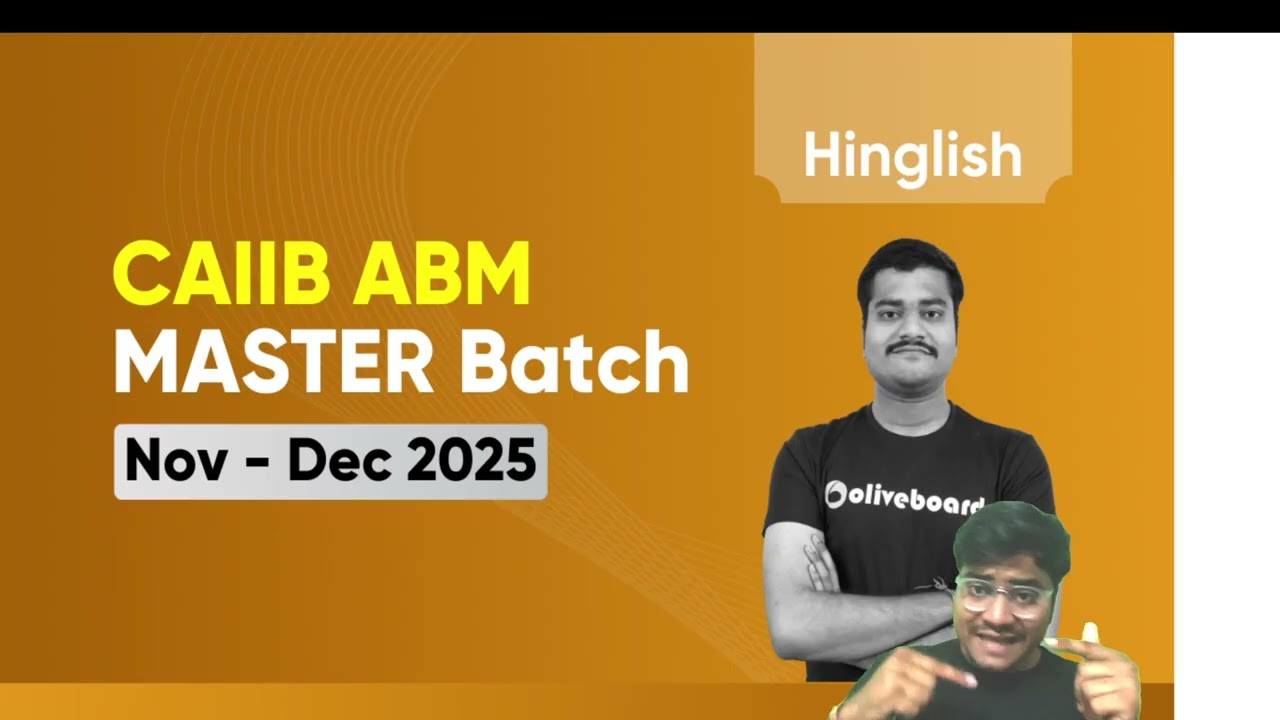 Hinglish

CAIIB ABM
MASTER Batch

Nov - Dec 2025

oliveboard